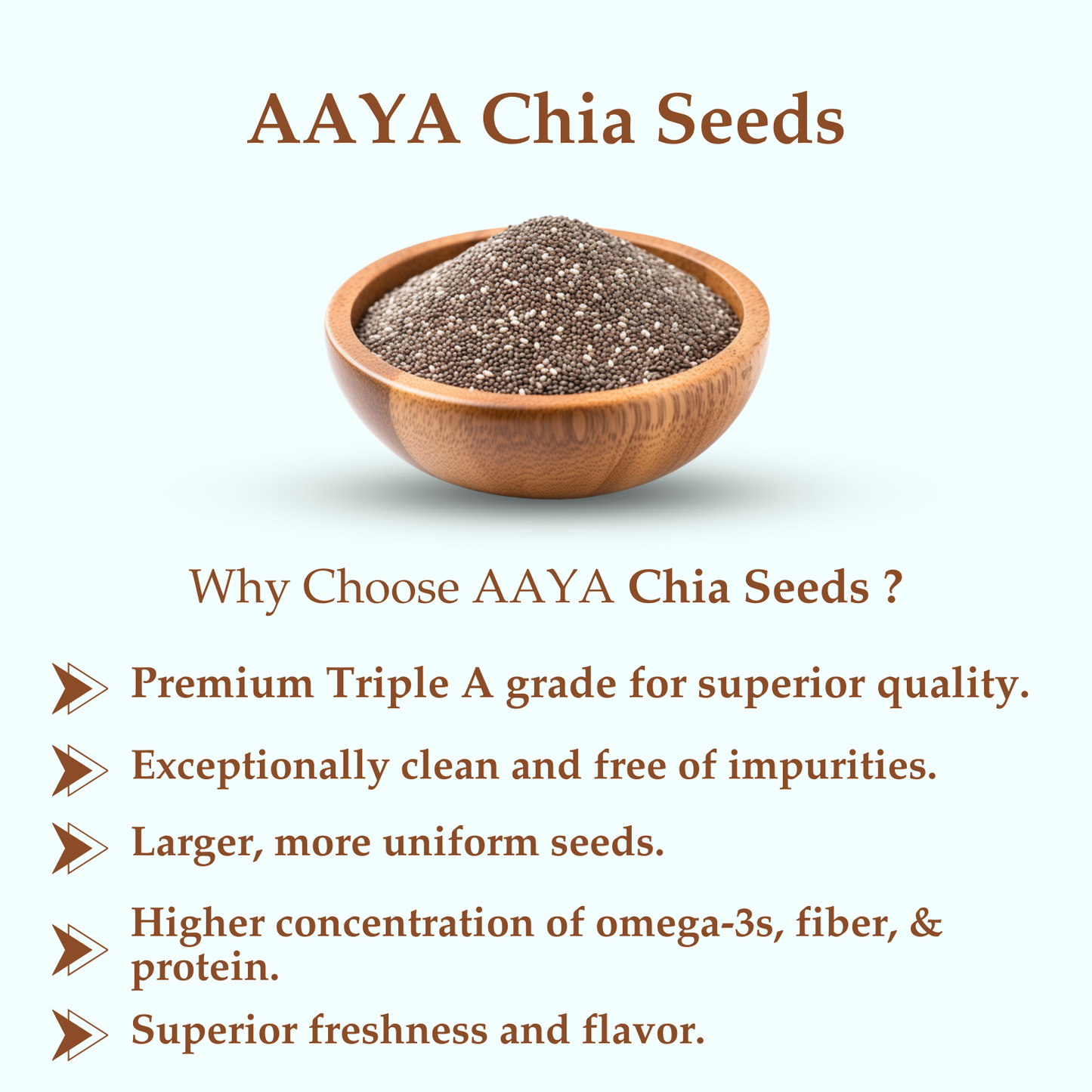 AAYA Chia Seeds

Why Choose AAYA Chia Seeds ?

Premium Triple A grade for superior quality.

Exceptionally clean and free of impurities.

Larger, more uniform seeds.

Higher concentration of omega-3s, fiber, & protein.

Superior freshness and flavor.